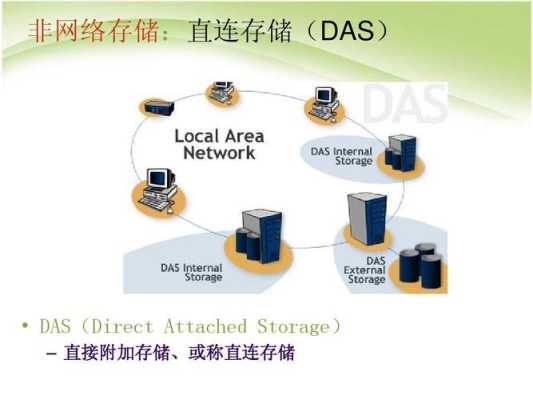 非网络存储：直连存储（DAS）

DAS

Local Area Network

DAS Internal Storage

DAS Internal Storage

DAS External Storage

• DAS（Direct Attached Storage）
– 直接附加存储、或称直连存储